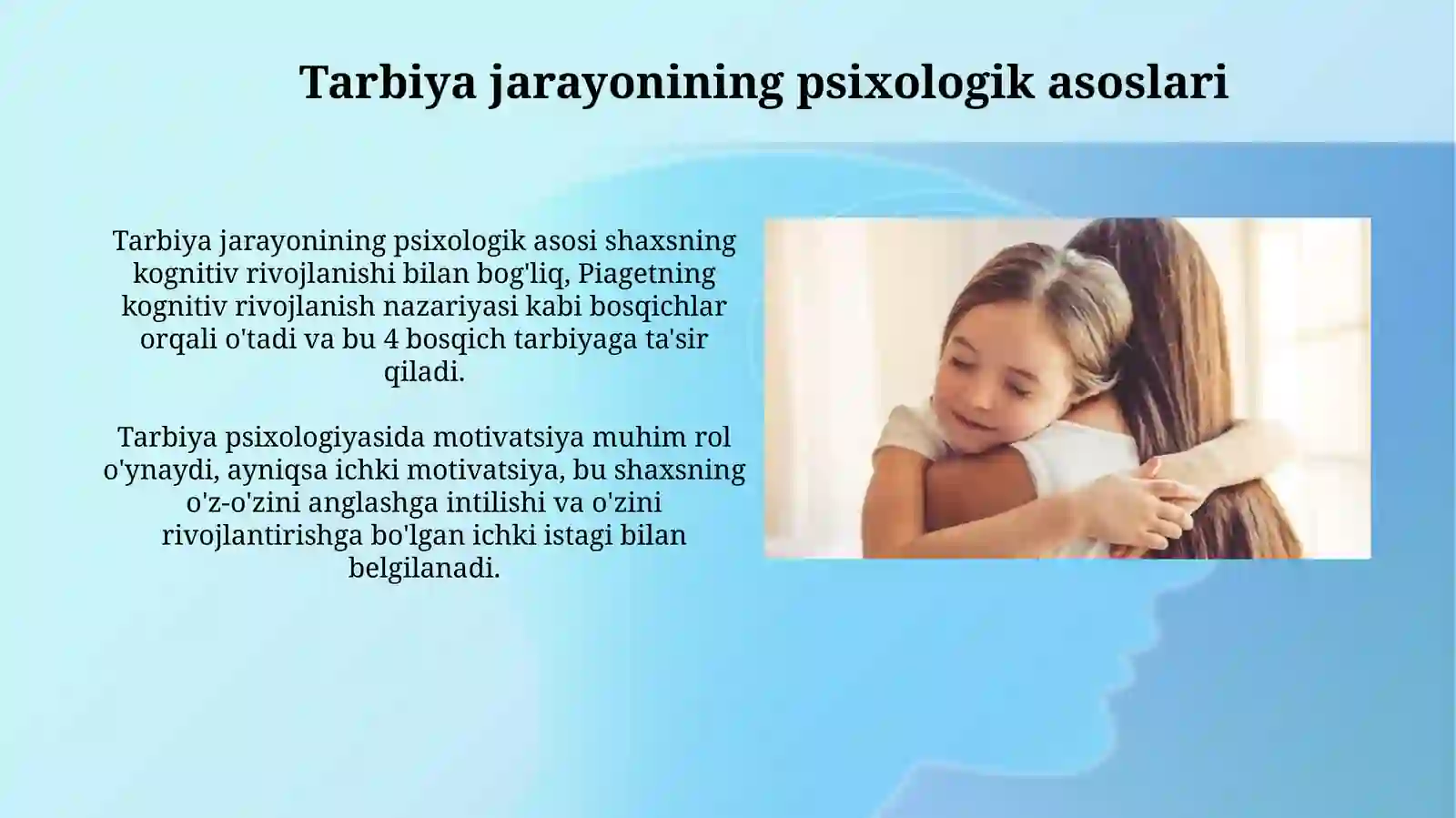 Tarbiya jarayonining psixologik asoslari

Tarbiya jarayonining psixologik asosi shaxsning kognitiv rivojlanishi bilan bog'liq, Piagetning kognitiv rivojlanish nazariyasi kabi bosqichlar orqali o'tadi va bu 4 bosqich tarbiyaga ta'sir qiladi.

Tarbiya psixologiyasida motivatsiya muhim rol o'ynaydi, ayniqsa ichki motivatsiya, bu shaxsning o'z-o'zini anglashga intilishi va o'zini rivojlantirishga bo'lgan ichki istagi bilan belgilanadi.